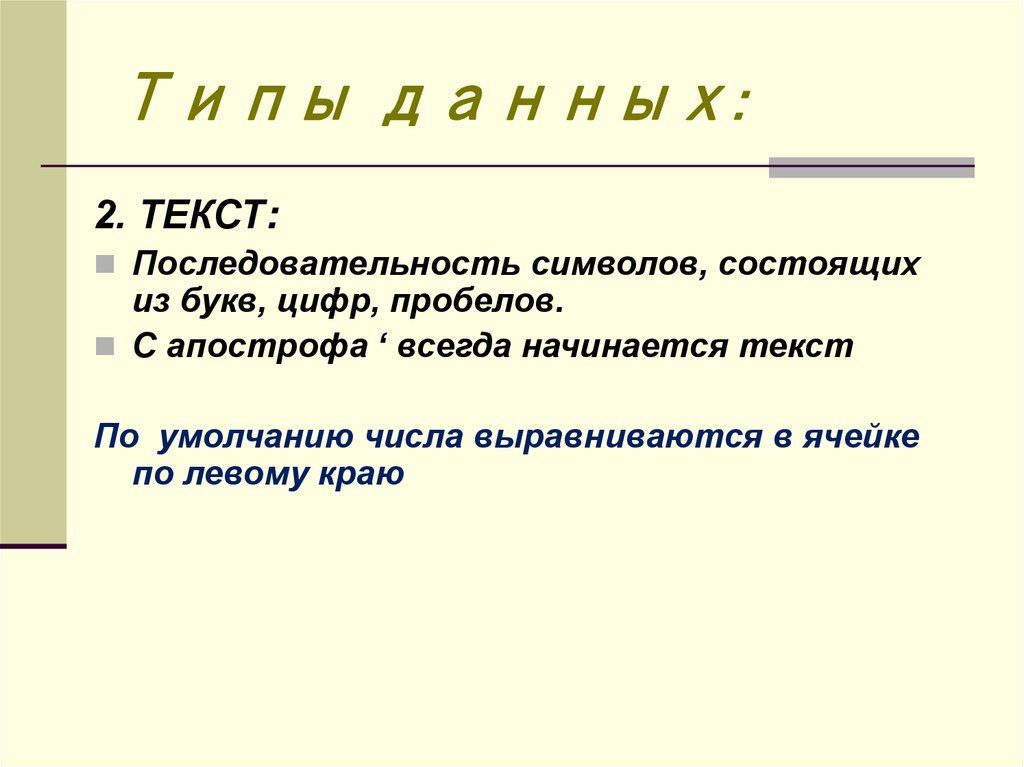 Типы данных:

2. ТЕКСТ:

Последовательность символов, состоящих из букв, цифр, пробелов.

С апострофа ‘ всегда начинается текст

По умолчанию числа выравниваются в ячейке по левому краю